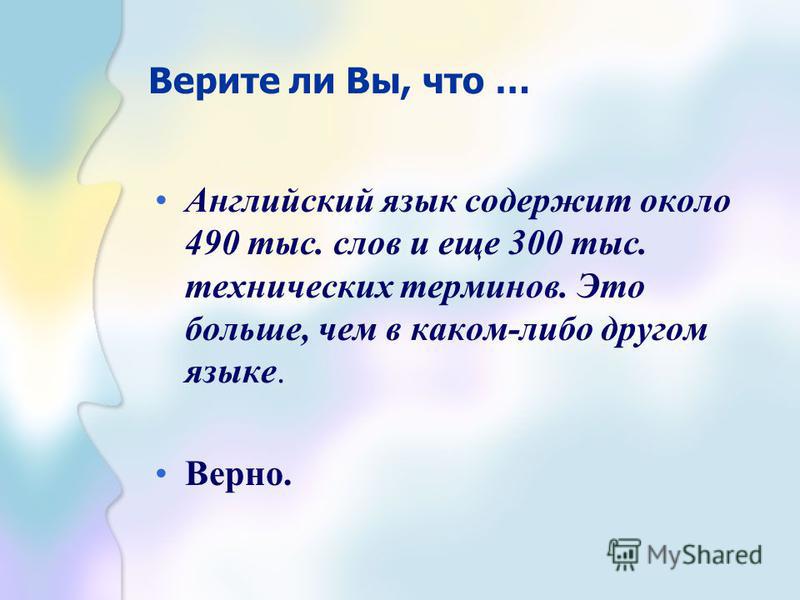 Верите ли Вы, что …

• Английский язык содержит около 490 тыс. слов и еще 300 тыс. технических терминов. Это больше, чем в каком-либо другом языке.

• Верно.

MyShared